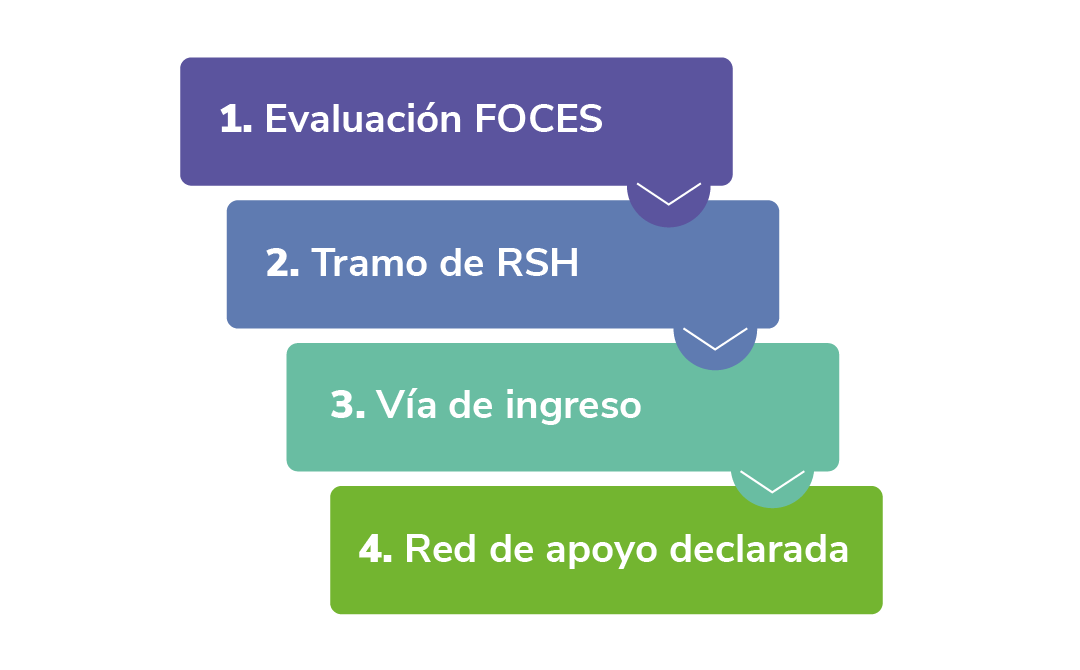 1. Evaluación FOCES

2. Tramo de RSH

3. Vía de ingreso

4. Red de apoyo declarada